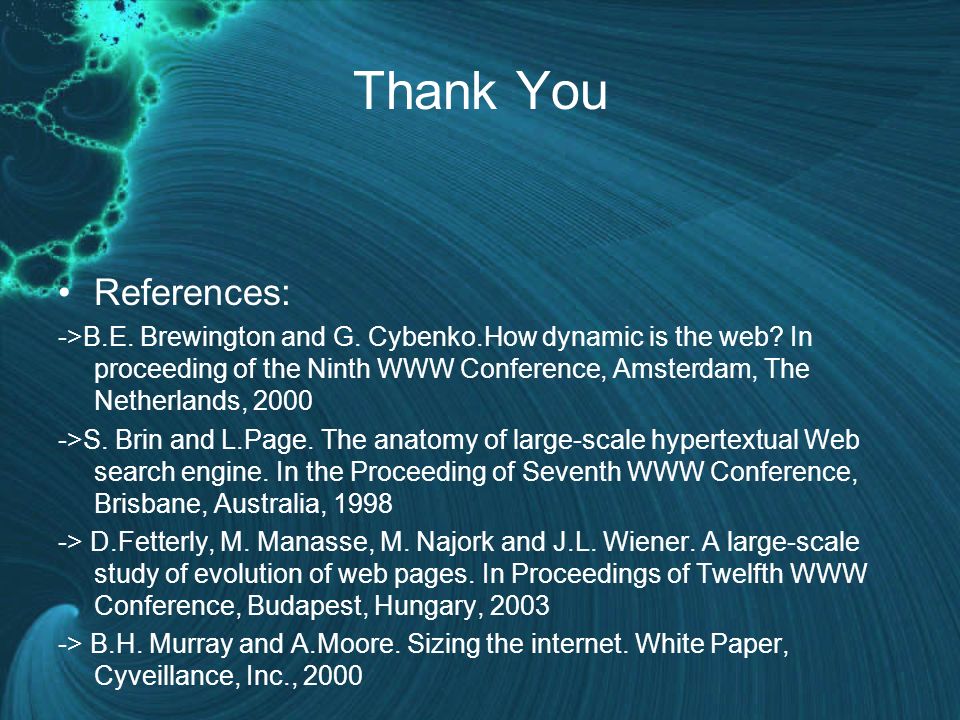 Thank You

• References:

->B.E. Brewington and G. Cybenko.How dynamic is the web? In proceeding of the Ninth WWW Conference, Amsterdam, The Netherlands, 2000

->S. Brin and L.Page. The anatomy of large-scale hypertextual Web search engine. In the Proceeding of Seventh WWW Conference, Brisbane, Australia, 1998

-> D.Fetterly, M. Manasse, M. Najork and J.L. Wiener. A large-scale study of evolution of web pages. In Proceedings of Twelfth WWW Conference, Budapest, Hungary, 2003

-> B.H. Murray and A.Moore. Sizing the internet. White Paper, Cyveillance, Inc., 2000